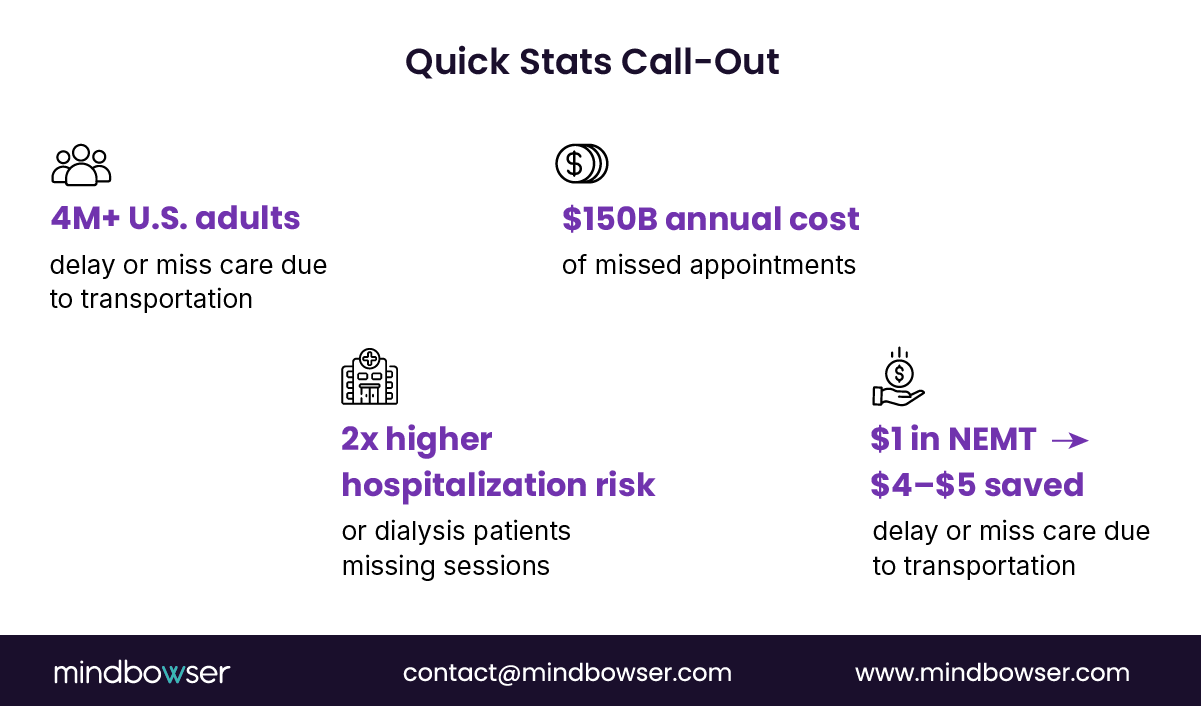 Quick Stats Call-Out

4M+ U.S. adults
delay or miss care due to transportation

$150B annual cost
of missed appointments

2x higher hospitalization risk
or dialysis patients missing sessions

$1 in NEMT → $4–$5 saved
delay or miss care due to transportation

mindbowser
contact@mindbowser.com
www.mindbowser.com